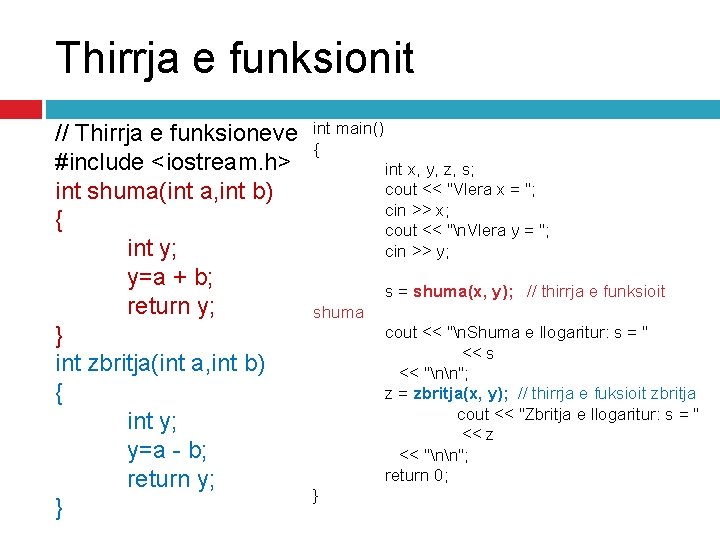 Thirrja e funksionit

// Thirrja e funksioneve
#include <iostream.h>
int shuma(int a,int b)
{
int y;
y=a + b;
return y;
}
int zbritja(int a,int b)
{
int y;
y=a - b;
return y;
}

int main()
{
int x, y, z, s;
cout << "Vlera x = ";
cin >> x;
cout << "\nVlera y = ";
cin >> y;

s = shuma(x, y); // thirrja e funksioit shuma
cout << "\nShuma e llogaritur: s = "
<< s
<< "\n\n";
z = zbritja(x, y); // thirrja e fuksioit zbritja
cout << "Zbritja e llogaritur: s = "
<< z
<< "\n\n";
return 0;
}